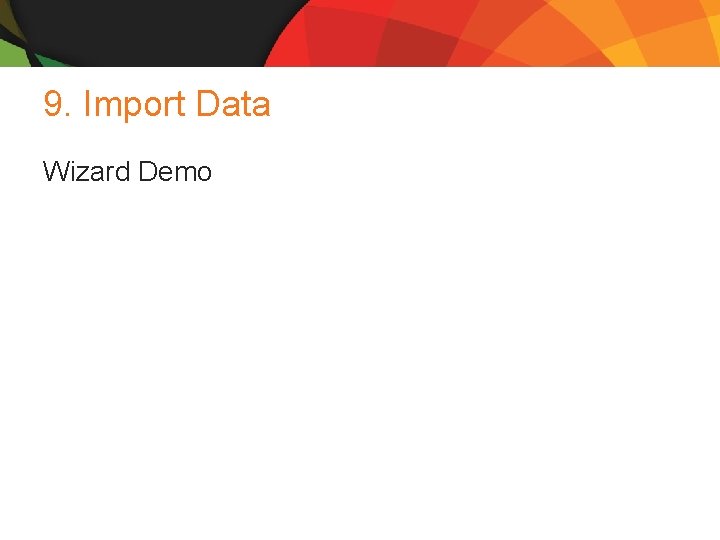 9. Import Data

Wizard Demo